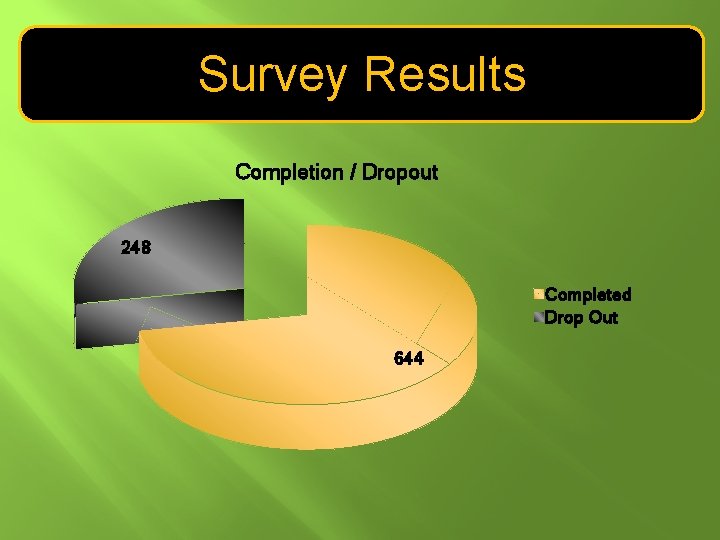 Survey Results

Completion / Dropout

248

644

Completed
Drop Out